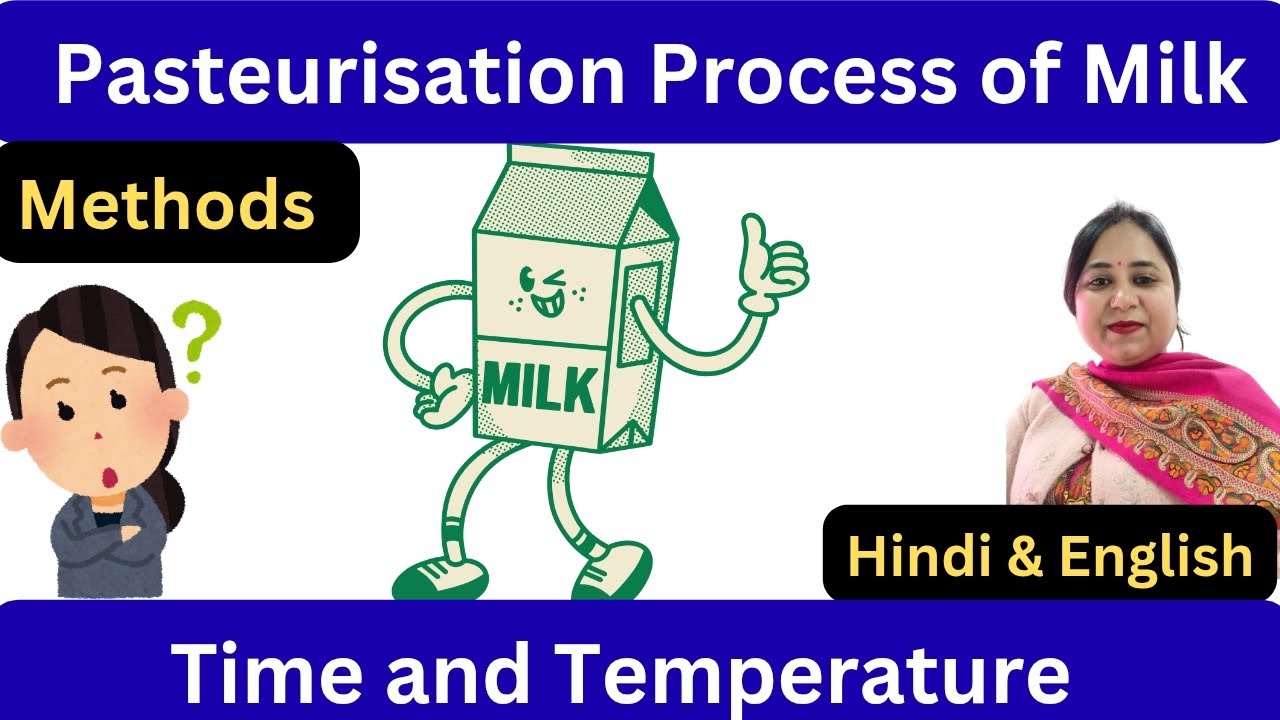 Pasteurisation Process of Milk

Methods

?

MILK

Hindi & English

Time and Temperature